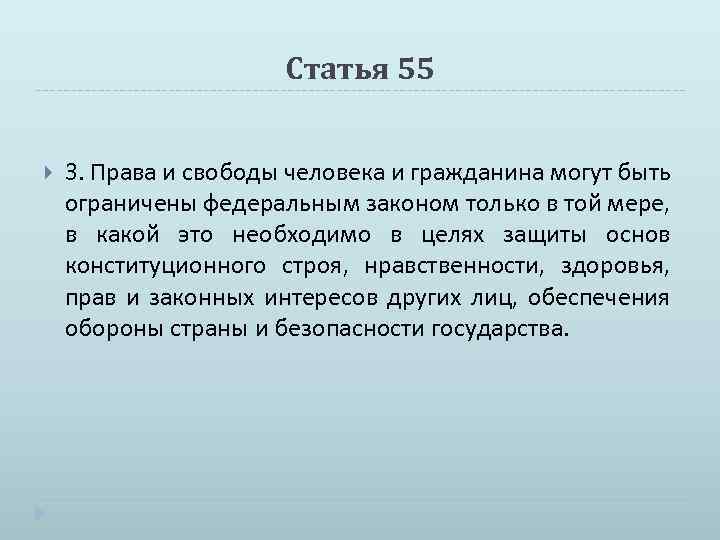 Статья 55

3. Права и свободы человека и гражданина могут быть ограничены федеральным законом только в той мере, в какой это необходимо в целях защиты основ конституционного строя, нравственности, здоровья, прав и законных интересов других лиц, обеспечения обороны страны и безопасности государства.